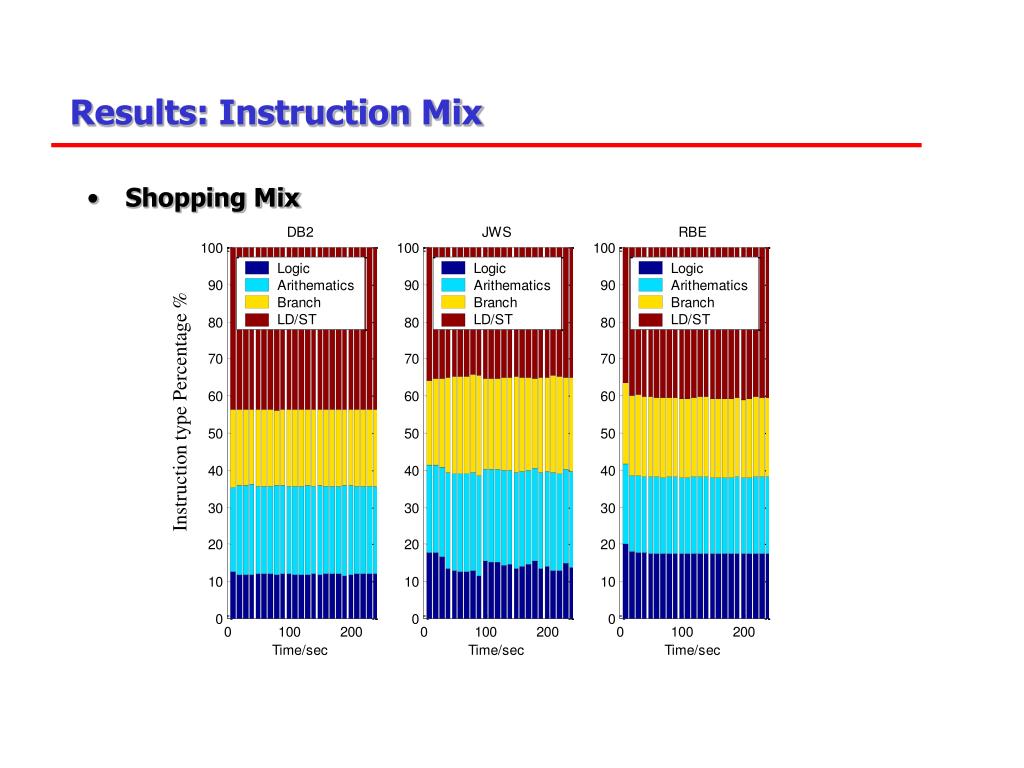 Results: Instruction Mix

• Shopping Mix

Instruction type Percentage %

DB2

100
90
80
70
60
50
40
30
20
10
0

Logic
Arithematics
Branch
LD/ST

0 100 200
Time/sec

JWS

100
90
80
70
60
50
40
30
20
10
0

Logic
Arithematics
Branch
LD/ST

0 100 200
Time/sec

RBE

100
90
80
70
60
50
40
30
20
10
0

Logic
Arithematics
Branch
LD/ST

0 100 200
Time/sec